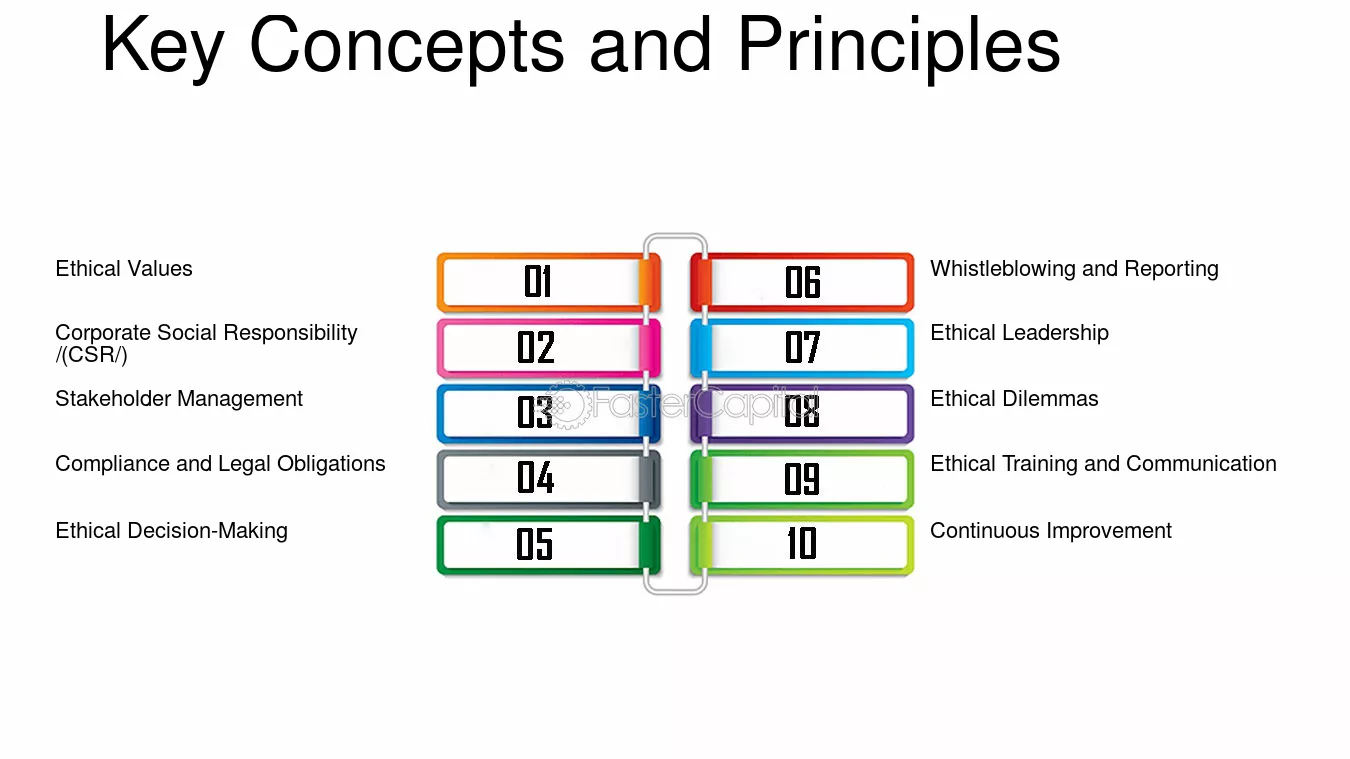 Key Concepts and Principles

Ethical Values

01

Corporate Social Responsibility /(CSR/)

02

Stakeholder Management

03

Compliance and Legal Obligations

04

Ethical Decision-Making

05

06

Whistleblowing and Reporting

07

Ethical Leadership

08

Ethical Dilemmas

09

Ethical Training and Communication

10

Continuous Improvement

FasterCapital